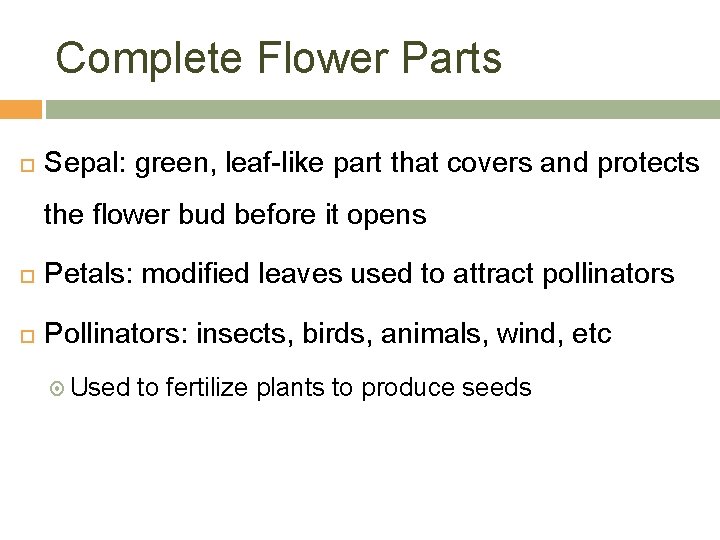 Complete Flower Parts

Sepal: green, leaf-like part that covers and protects the flower bud before it opens

Petals: modified leaves used to attract pollinators

Pollinators: insects, birds, animals, wind, etc

Used to fertilize plants to produce seeds